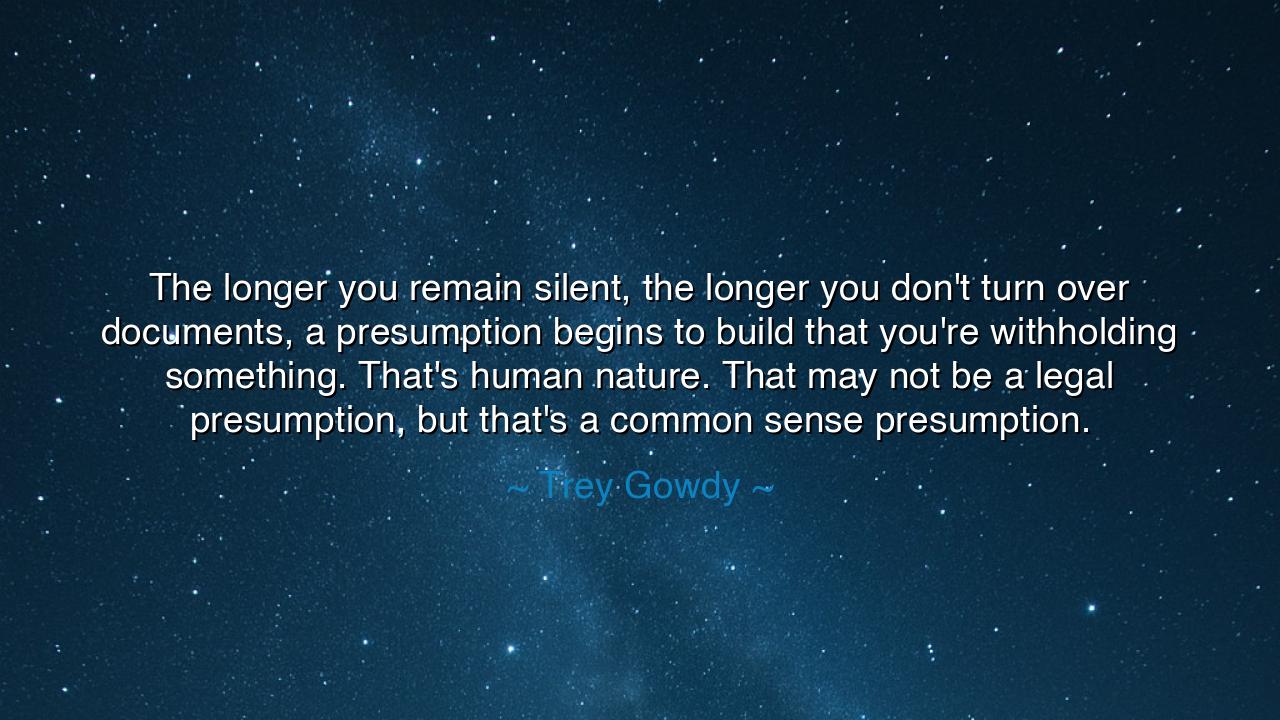 The longer you remain silent, the longer you don't turn over documents, a presumption begins to build that you're withholding something. That's human nature. That may not be a legal presumption, but that's a common sense presumption.

~ Trey Gowdy ~